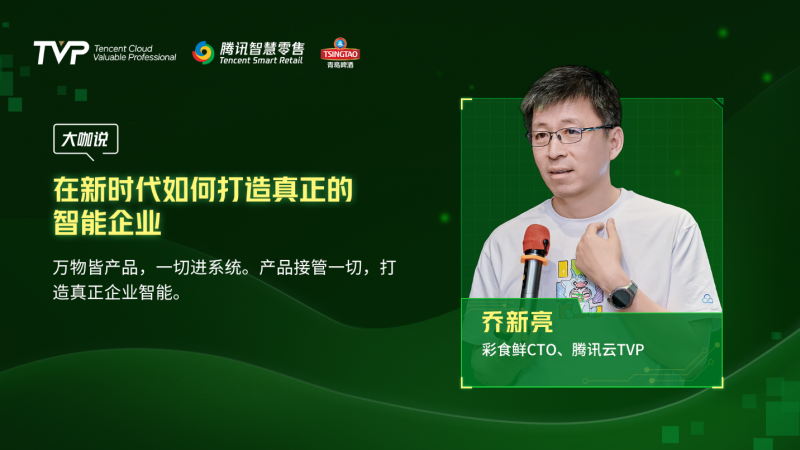 TVP Tencent Cloud Valuable Professional

腾讯智慧零售 Tencent Smart Retail

TSINGTAO 青岛啤酒

大咖说

在新时代如何打造真正的智能企业

万物皆产品，一切进系统。产品接管一切，打造真正企业智能。

乔新亮

彩食鲜CTO、腾讯云TVP